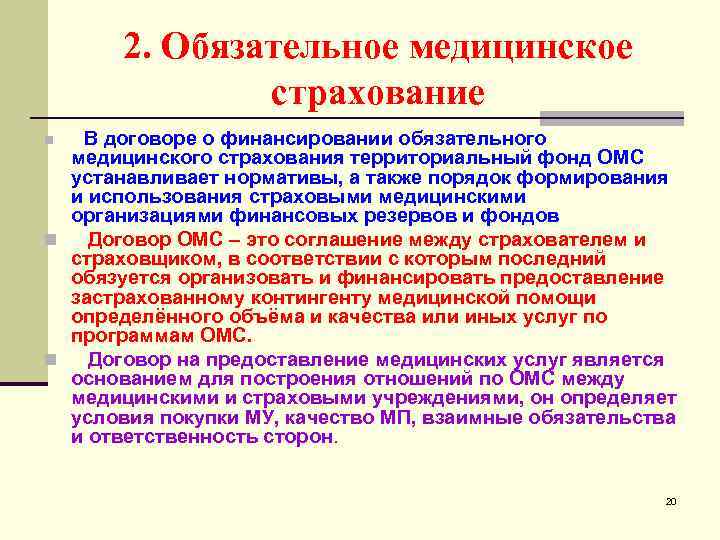 2. Обязательное медицинское страхование

В договоре о финансировании обязательного медицинского страхования территориальный фонд ОМС устанавливает нормативы, а также порядок формирования и использования страховыми медицинскими организациями финансовых резервов и фондов

Договор ОМС – это соглашение между страхователем и страховщиком, в соответствии с которым последний обязуется организовать и финансировать предоставление застрахованному контингенту медицинской помощи определённого объёма и качества или иных услуг по программам ОМС.

Договор на предоставление медицинских услуг является основанием для построения отношений по ОМС между медицинскими и страховыми учреждениями, он определяет условия покупки МУ, качество МП, взаимные обязательства и ответственность сторон.

20